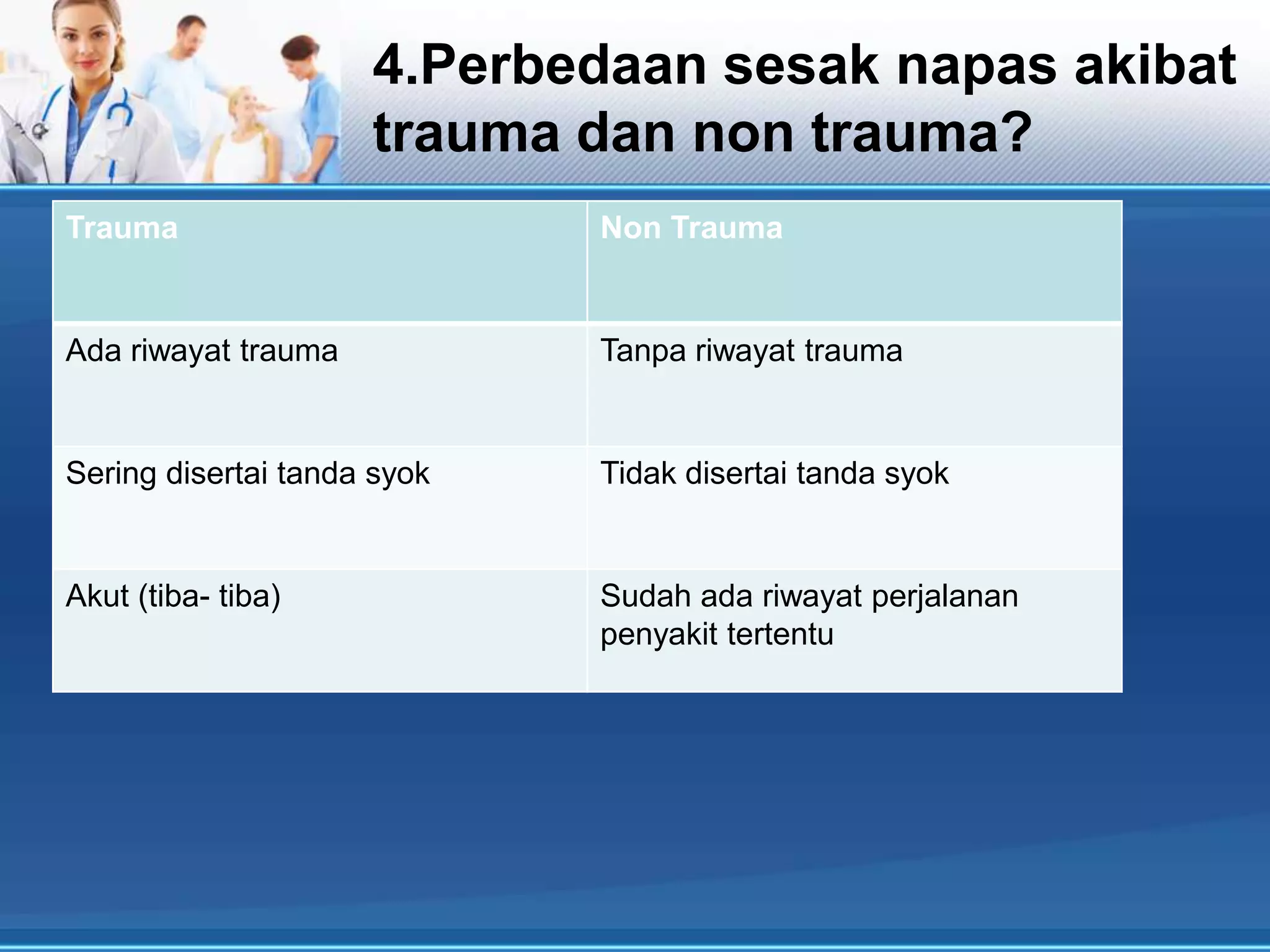 4.Perbedaan sesak napas akibat trauma dan non trauma?

| Trauma | Non Trauma |
|---|---|
| Ada riwayat trauma | Tanpa riwayat trauma |
| Sering disertai tanda syok | Tidak disertai tanda syok |
| Akut (tiba- tiba) | Sudah ada riwayat perjalanan penyakit tertentu |